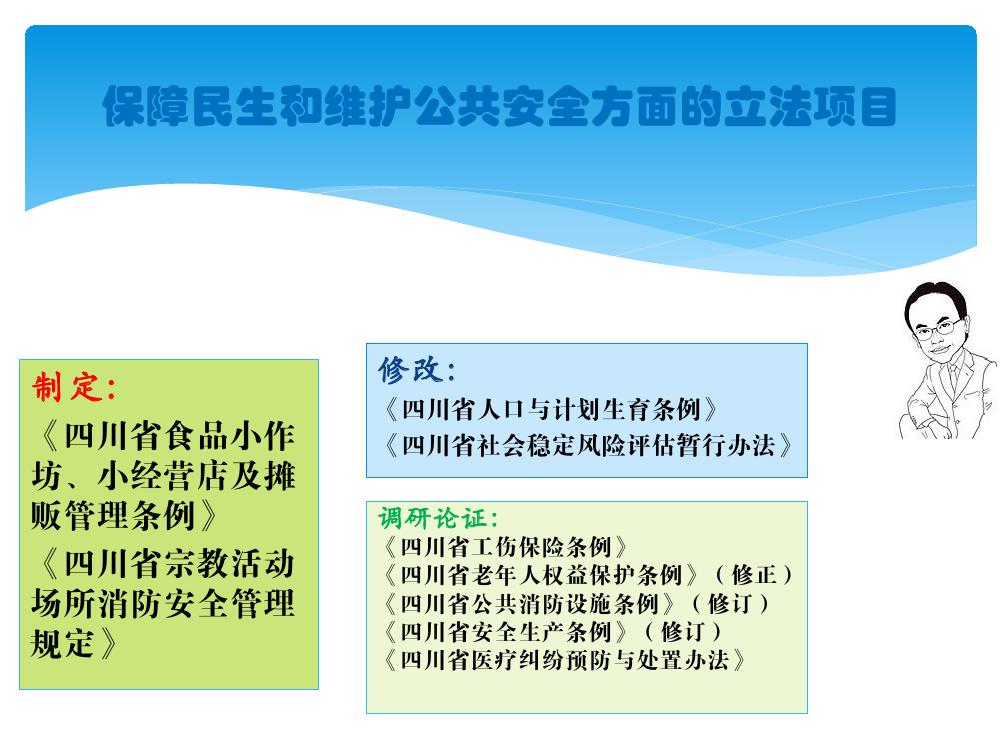 保障民生和维护公共安全方面的立法项目

制定：
《四川省食品小作坊、小经营店及摊贩管理条例》
《四川省宗教活动场所消防安全管理规定》

修改：
《四川省人口与计划生育条例》
《四川省社会稳定风险评估暂行办法》

调研论证：
《四川省工伤保险条例》
《四川省老年人权益保护条例》（修正）
《四川省公共消防设施条例》（修订）
《四川省安全生产条例》（修订）
《四川省医疗纠纷预防与处置办法》